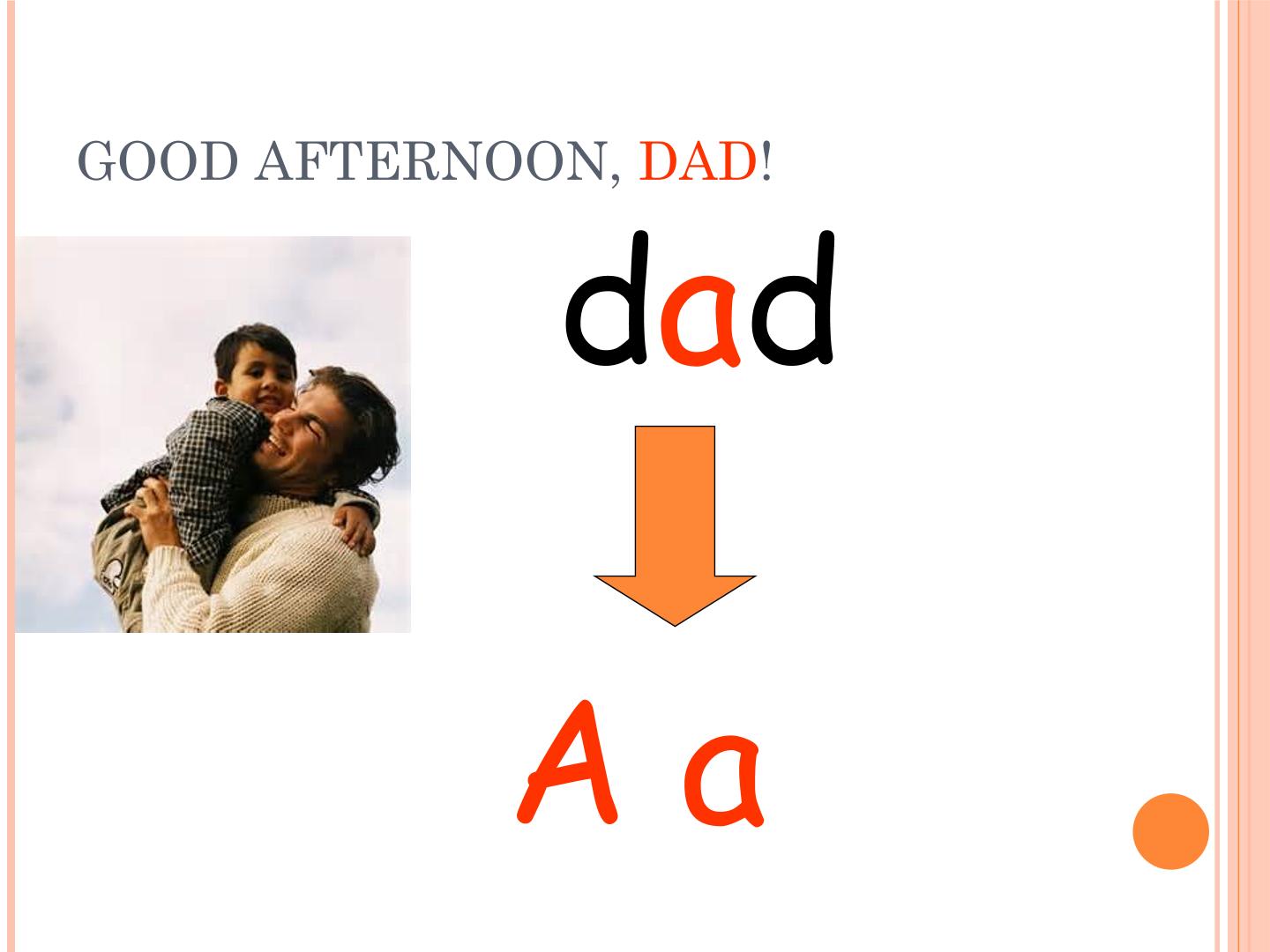 GOOD AFTERNOON, DAD!

dad

A a